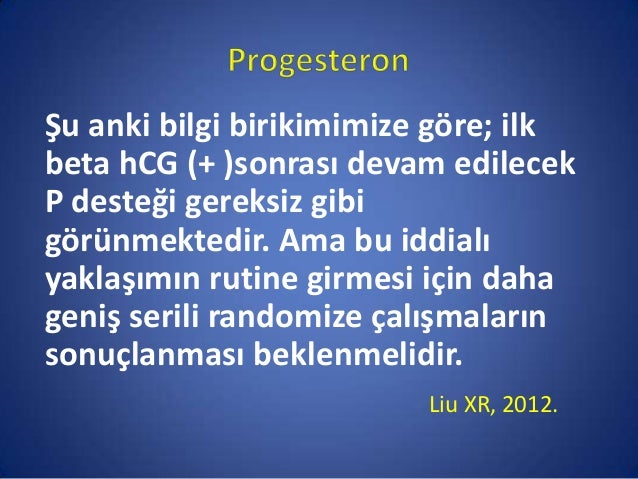 Progesteron

Şu anki bilgi birikimimize göre; ilk beta hCG (+ )sonrası devam edilecek P desteği gereksiz gibi görünmektedir. Ama bu iddialı yaklaşımın rutine girmesi için daha geniş serili randomize çalışmaların sonuçlanması beklenmelidir.

Liu XR, 2012.